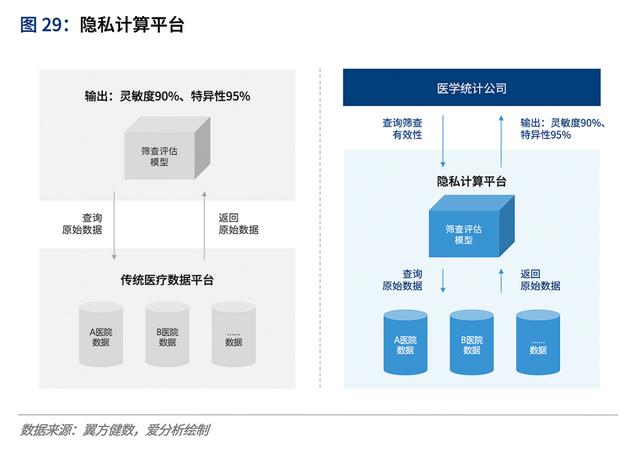 图 29：隐私计算平台

输出：灵敏度90%、特异性95%

筛查评估模型

查询原始数据

返回原始数据

传统医疗数据平台

A医院数据

B医院数据

……数据

医学统计公司

查询筛查有效性

输出：灵敏度90%、特异性95%

隐私计算平台

筛查评估模型

查询原始数据

返回原始数据

A医院数据

B医院数据

……数据

数据来源：翼方健数，爱分析绘制